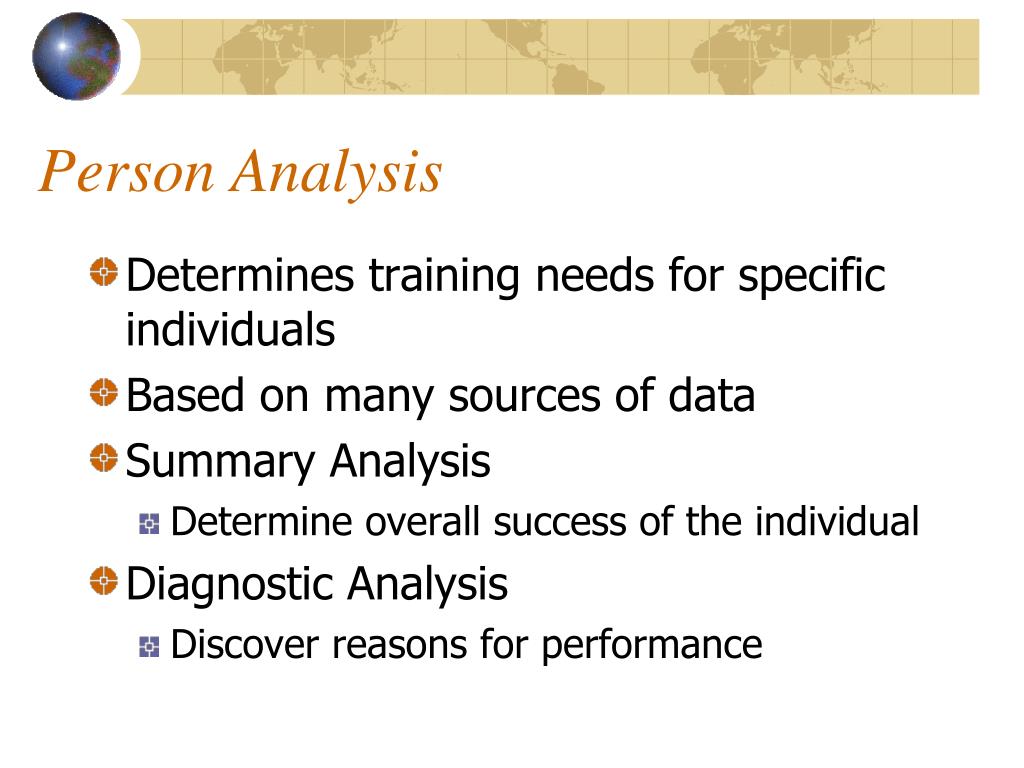 Person Analysis

Determines training needs for specific individuals

Based on many sources of data

Summary Analysis

Determine overall success of the individual

Diagnostic Analysis

Discover reasons for performance